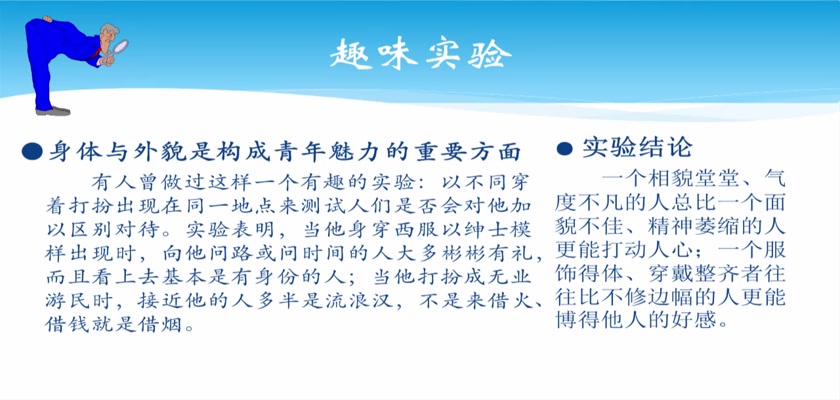 趣味实验

● 身体与外貌是构成青年魅力的重要方面

有人曾做过这样一个有趣的实验：以不同穿着打扮出现在同一地点来测试人们是否会对他加以区别对待。实验表明，当他身穿西服以绅士模样出现时，向他问路或问时间的人大多彬彬有礼，而且看上去基本是有身份的人；当他打扮成无业游民时，接近他的人多半是流浪汉，不是来借火、借钱就是借烟。

● 实验结论

一个相貌堂堂、气度不凡的人总比一个面貌不佳、精神萎缩的人更能打动人心；一个服饰得体、穿戴整齐者往往比不修边幅的人更能博得他人的好感。